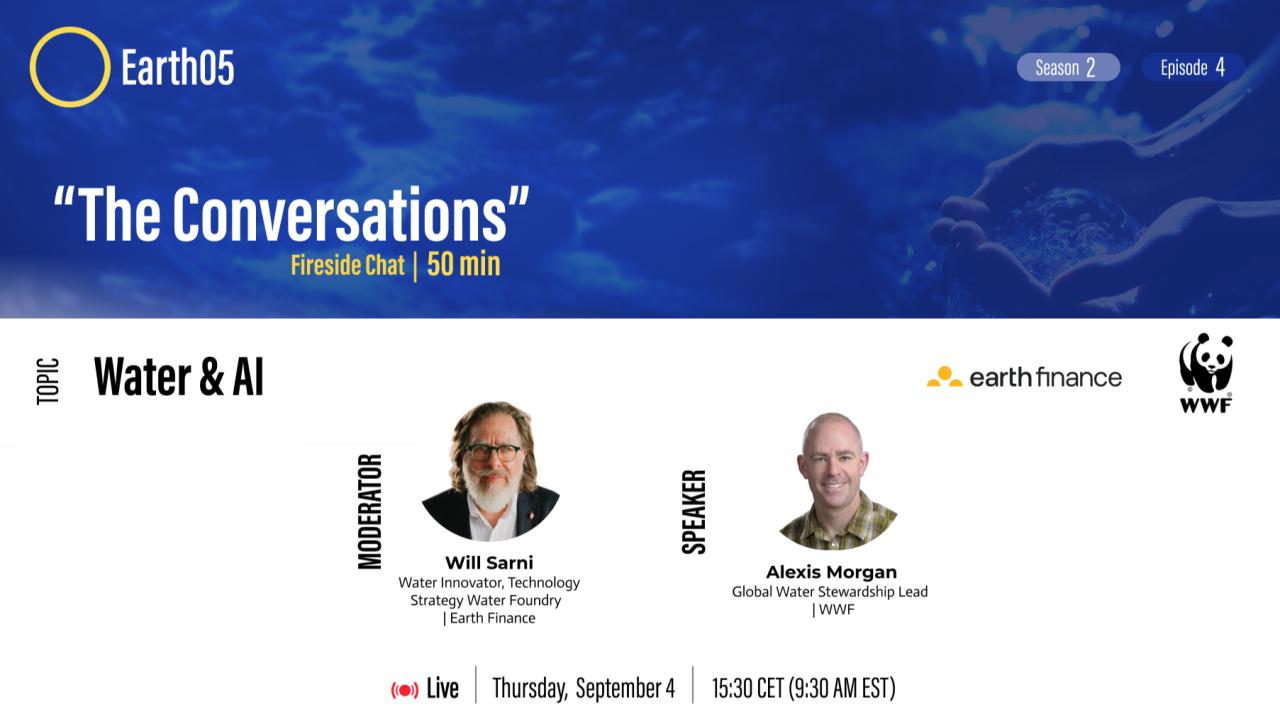 Earth05

Season 2 Episode 4

"The Conversations"
Fireside Chat | 50 min

TOPIC Water & AI

earth finance

WWF

MODERATOR
Will Sarni
Water Innovator, Technology Strategy Water Foundry | Earth Finance

SPEAKER
Alexis Morgan
Global Water Stewardship Lead | WWF

Live | Thursday, September 4 | 15:30 CET (9:30 AM EST)